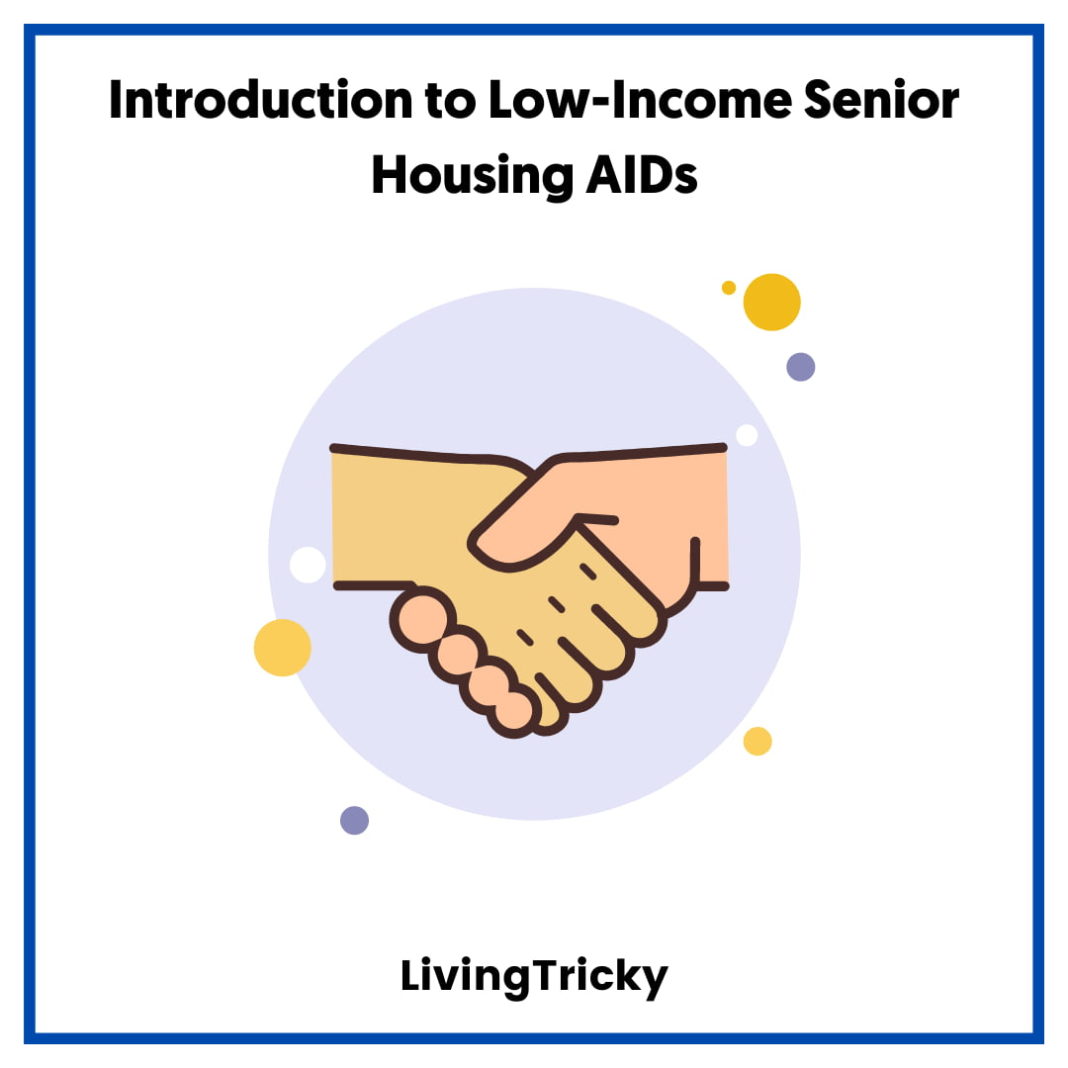 Introduction to Low-Income Senior Housing AIDs

LivingTricky